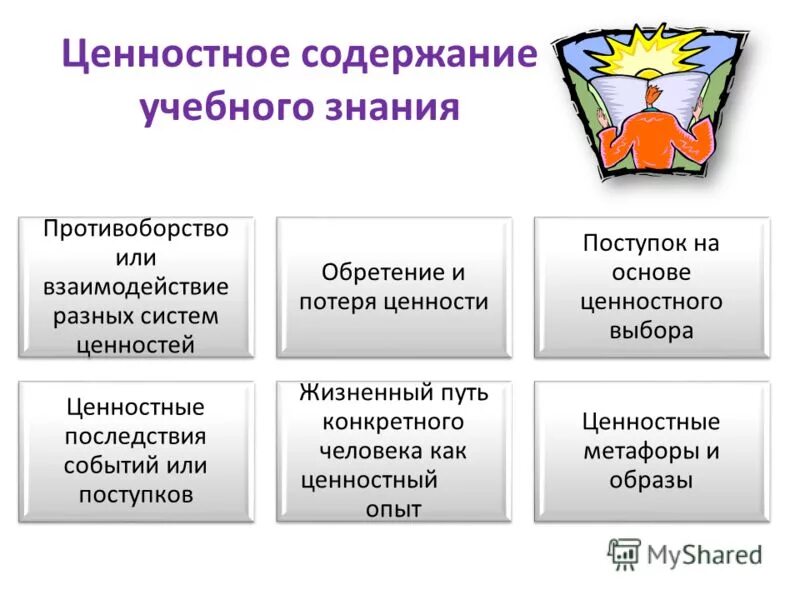 Ценностное содержание учебного знания

Противоборство или взаимодействие разных систем ценностей

Обретение и потеря ценности

Поступок на основе ценностного выбора

Ценностные последствия событий или поступков

Жизненный путь конкретного человека как ценностный опыт

Ценностные метафоры и образы

MyShared